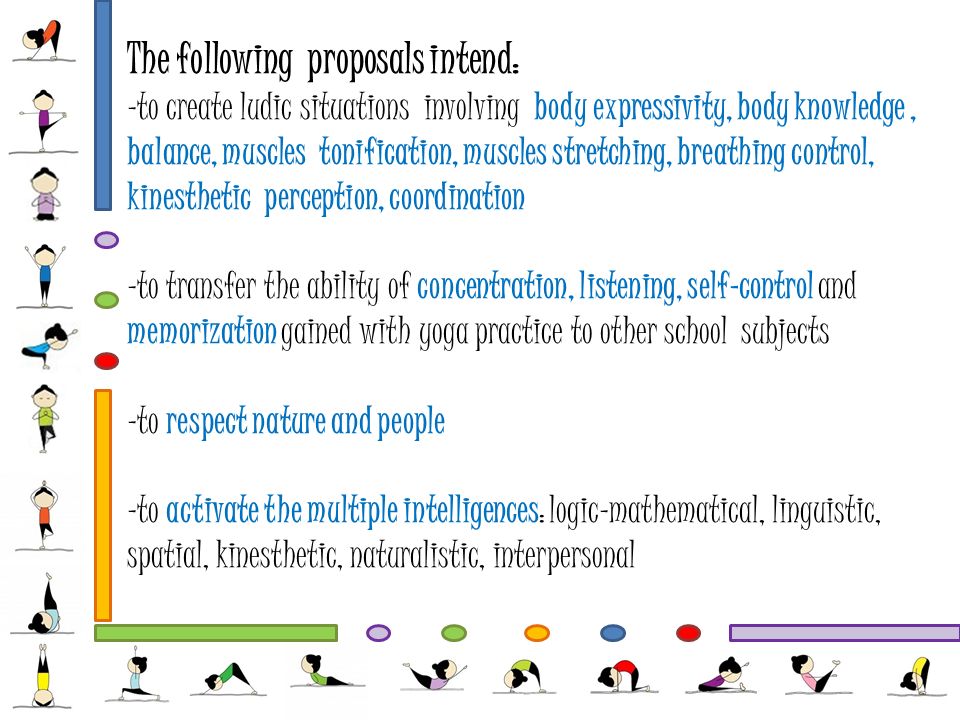 The following proposals intend:
-to create ludic situations involving body expressivity, body knowledge , balance, muscles tonification, muscles stretching, breathing control, kinesthetic perception, coordination

-to transfer the ability of concentration, listening, self-control and memorization gained with yoga practice to other school subjects

-to respect nature and people

-to activate the multiple intelligences: logic-mathematical, linguistic, spatial, kinesthetic, naturalistic, interpersonal